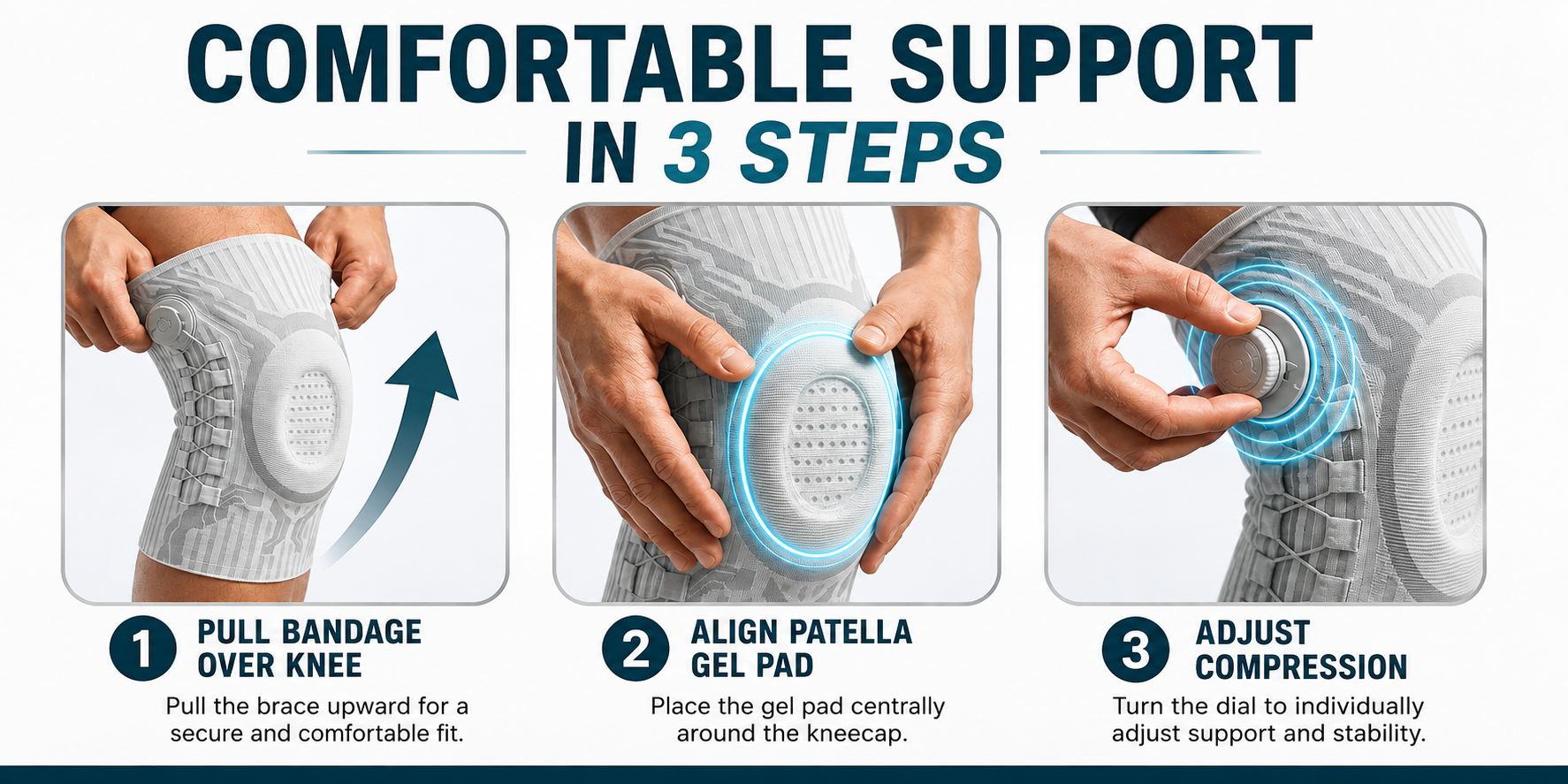 COMFORTABLE SUPPORT
IN 3 STEPS

1 PULL BANDAGE OVER KNEE
Pull the brace upward for a secure and comfortable fit.

2 ALIGN PATELLA GEL PAD
Place the gel pad centrally around the kneecap.

3 ADJUST COMPRESSION
Turn the dial to individually adjust support and stability.